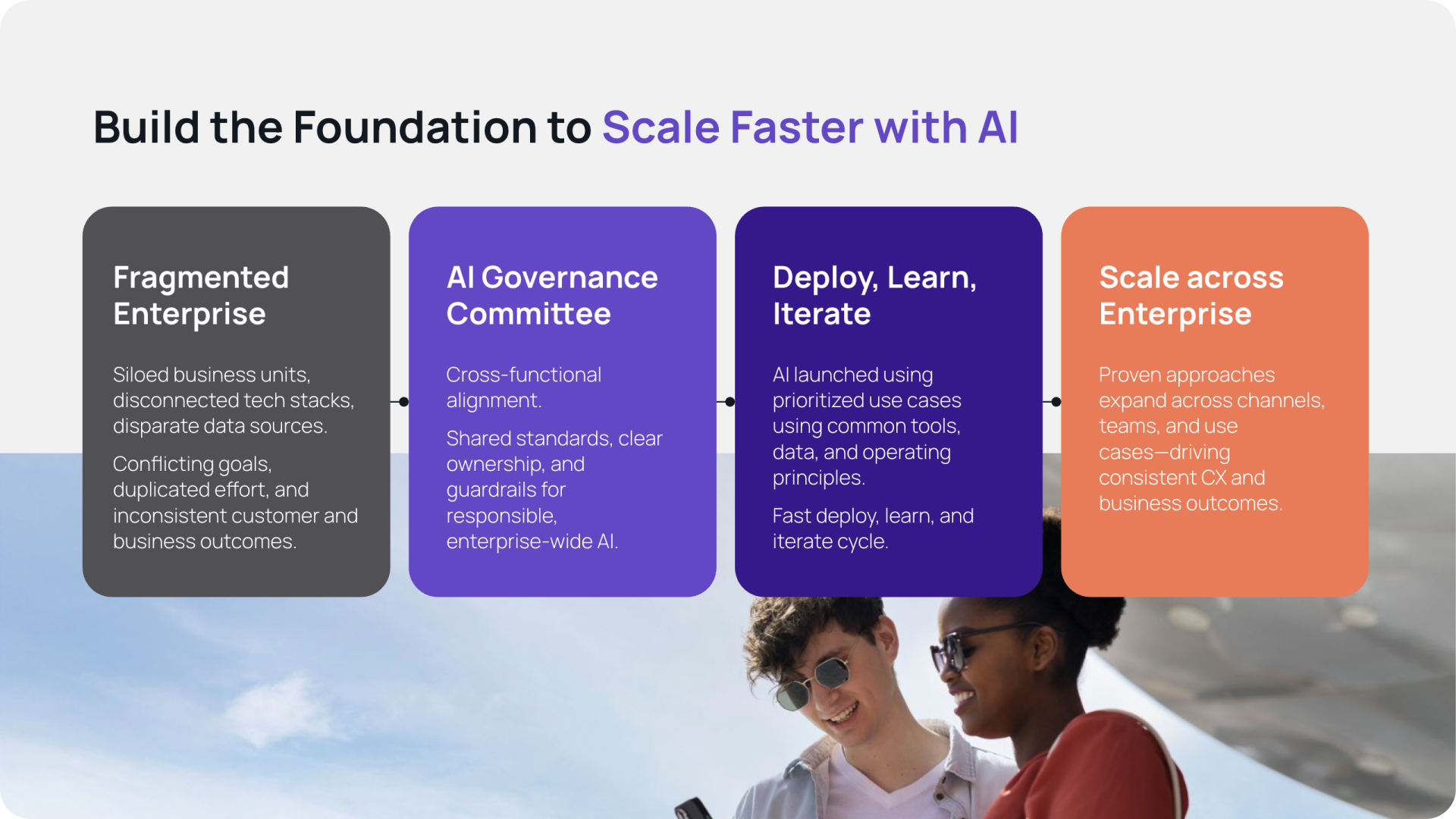 Build the Foundation to Scale Faster with AI

Fragmented Enterprise

Siloed business units, disconnected tech stacks, disparate data sources.

Conflicting goals, duplicated effort, and inconsistent customer and business outcomes.

AI Governance Committee

Cross-functional alignment.

Shared standards, clear ownership, and guardrails for responsible, enterprise-wide AI.

Deploy, Learn, Iterate

AI launched using prioritized use cases using common tools, data, and operating principles.

Fast deploy, learn, and iterate cycle.

Scale across Enterprise

Proven approaches expand across channels, teams, and use cases—driving consistent CX and business outcomes.